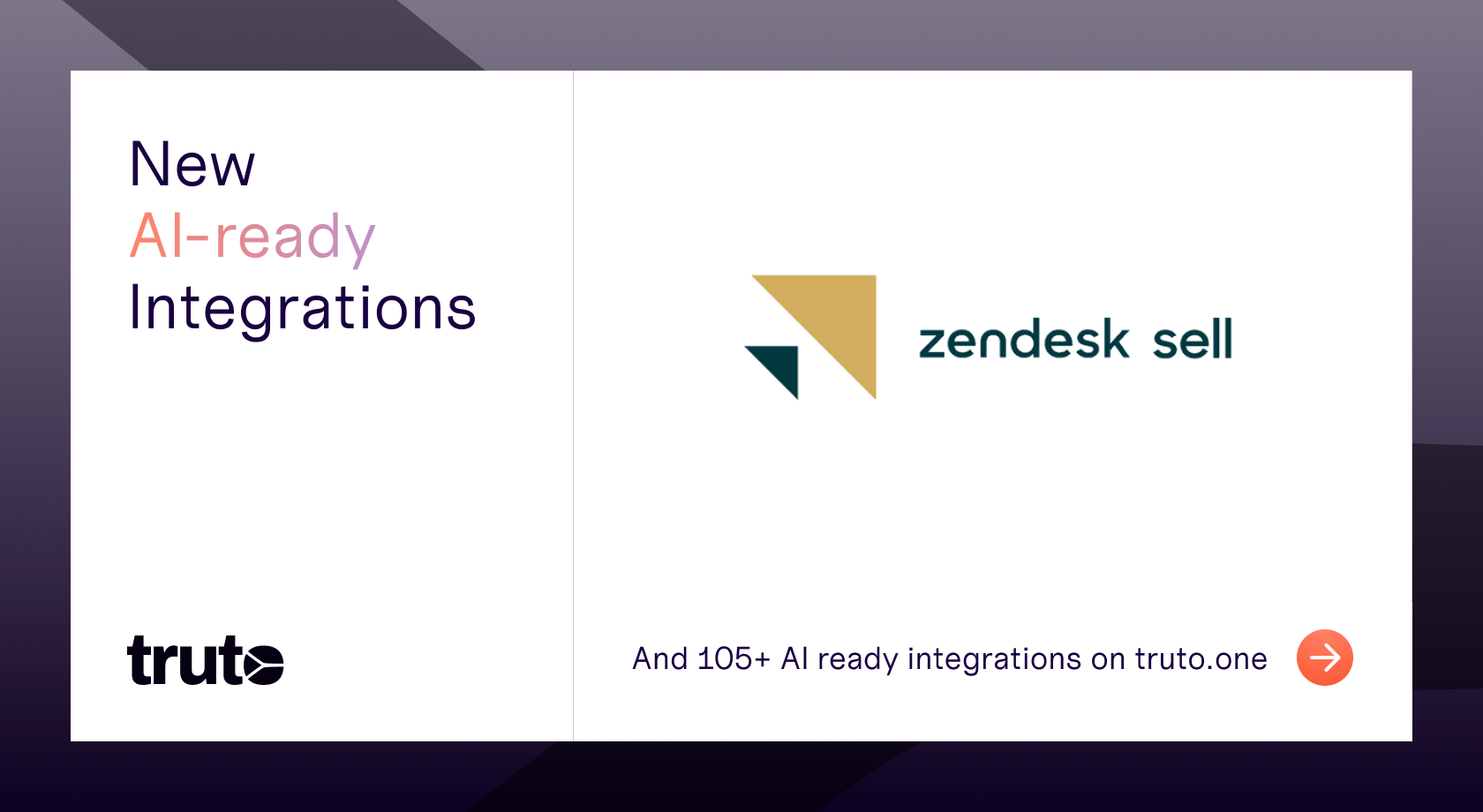 New
AI-ready
Integrations

truto

zendesk sell

And 105+ AI ready integrations on truto.one